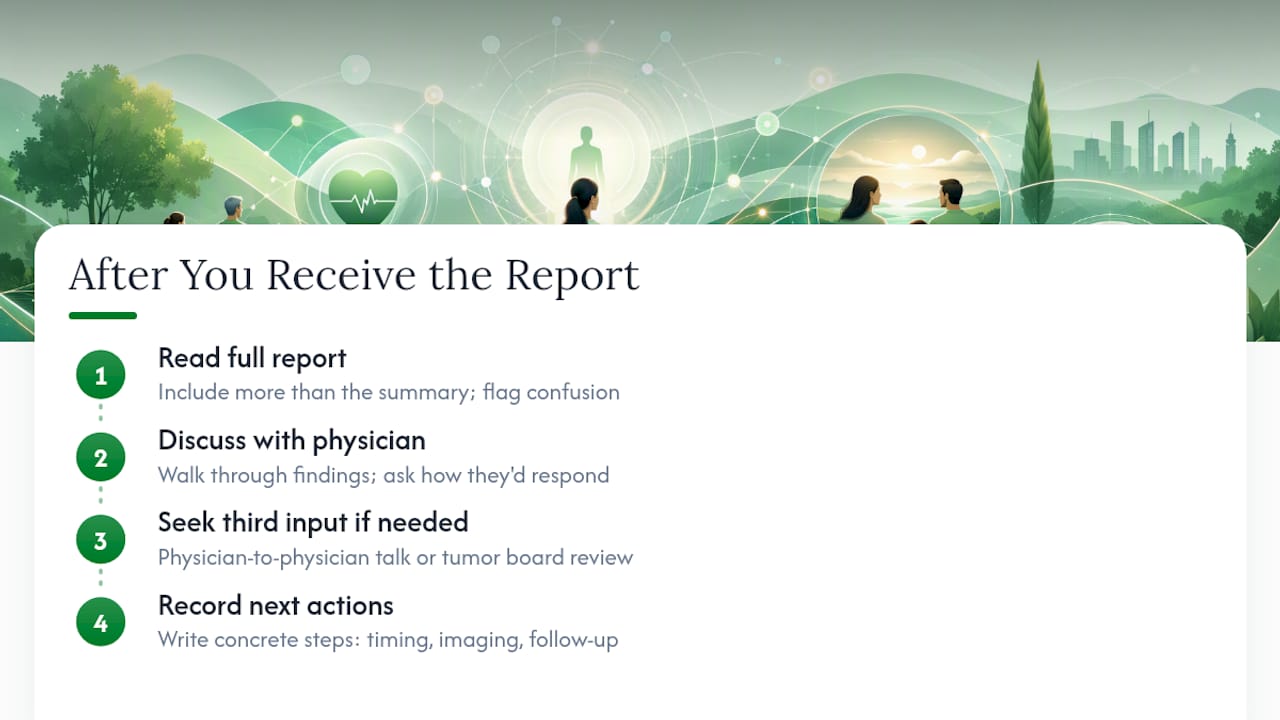 After You Receive the Report

1
Read full report
Include more than the summary; flag confusion

2
Discuss with physician
Walk through findings; ask how they'd respond

3
Seek third input if needed
Physician-to-physician talk or tumor board review

4
Record next actions
Write concrete steps: timing, imaging, follow-up